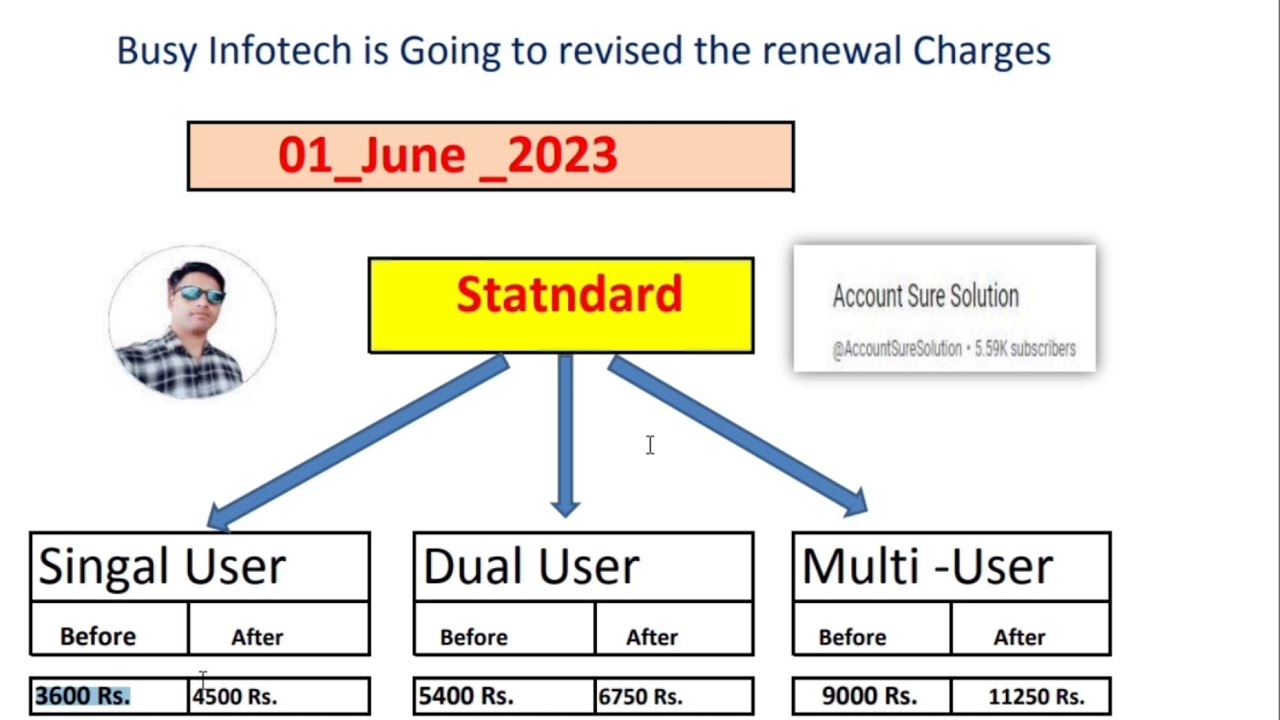 Busy Infotech is Going to revised the renewal Charges

01_June _2023

Statndard

Account Sure Solution
@AccountSureSolution • 5.59K subscribers

| Singal User | |
|---|---|
| Before | After |
| 3600 Rs. | 4500 Rs. |

| Dual User | |
|---|---|
| Before | After |
| 5400 Rs. | 6750 Rs. |

| Multi -User | |
|---|---|
| Before | After |
| 9000 Rs. | 11250 Rs. |